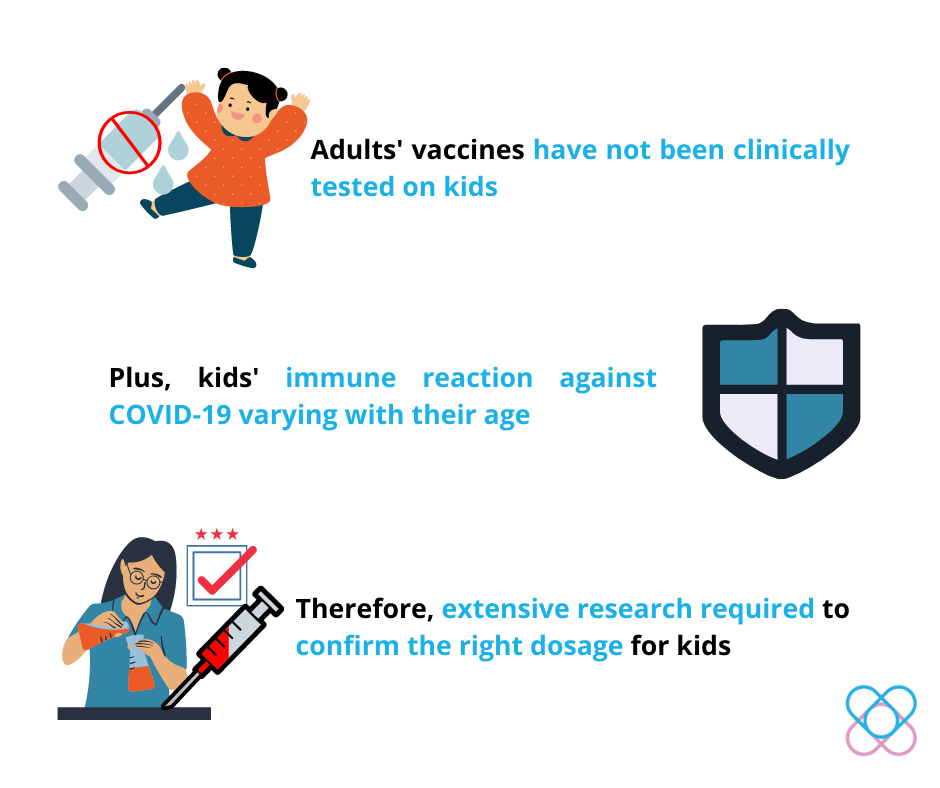 Adults' vaccines have not been clinically tested on kids

Plus, kids' immune reaction against COVID-19 varying with their age

Therefore, extensive research required to confirm the right dosage for kids